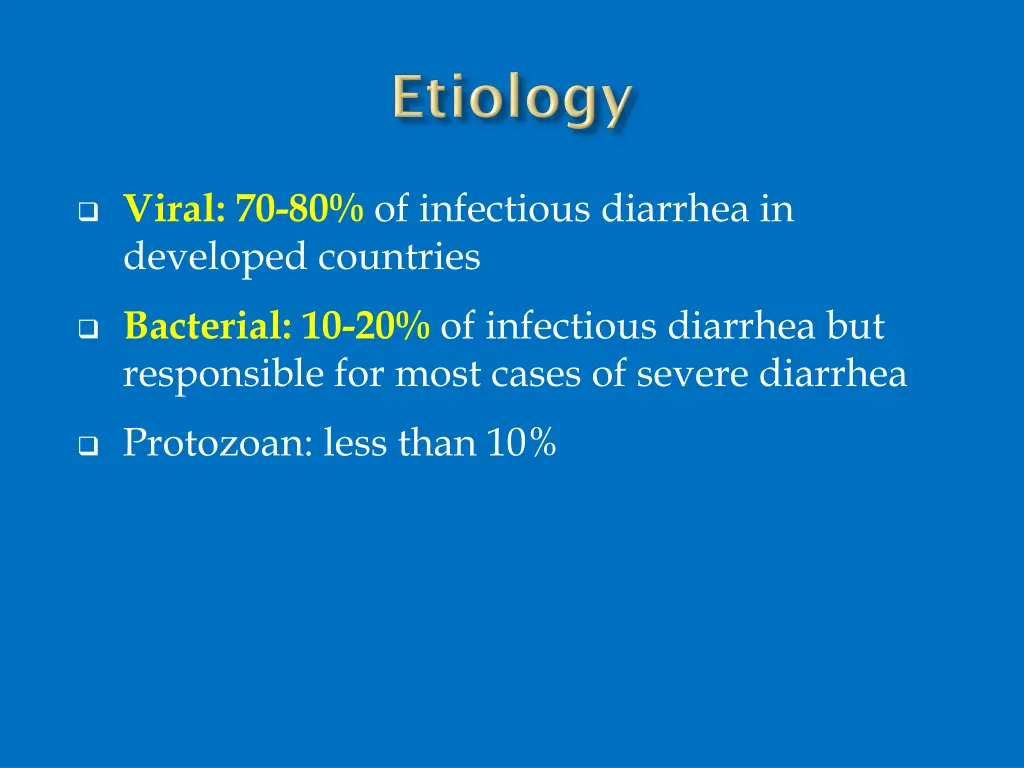 Etiology

❑ Viral: 70-80% of infectious diarrhea in developed countries

❑ Bacterial: 10-20% of infectious diarrhea but responsible for most cases of severe diarrhea

❑ Protozoan: less than 10%